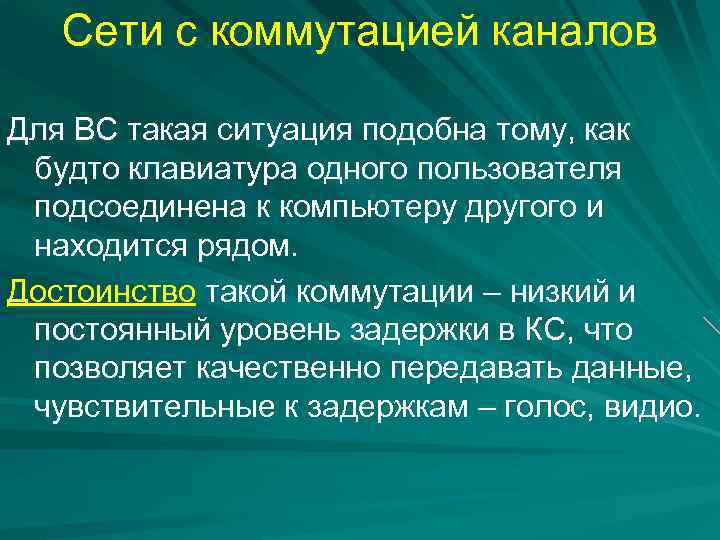 Сети с коммутацией каналов

Для ВС такая ситуация подобна тому, как будто клавиатура одного пользователя подсоединена к компьютеру другого и находится рядом.

Достоинство такой коммутации – низкий и постоянный уровень задержки в КС, что позволяет качественно передавать данные, чувствительные к задержкам – голос, видио.